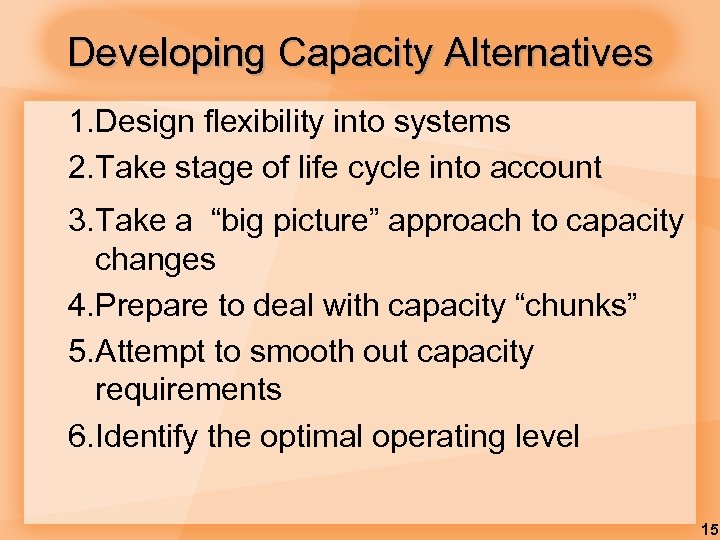 Developing Capacity Alternatives

1.Design flexibility into systems
2.Take stage of life cycle into account
3.Take a “big picture” approach to capacity changes
4.Prepare to deal with capacity “chunks”
5.Attempt to smooth out capacity requirements
6.Identify the optimal operating level

15